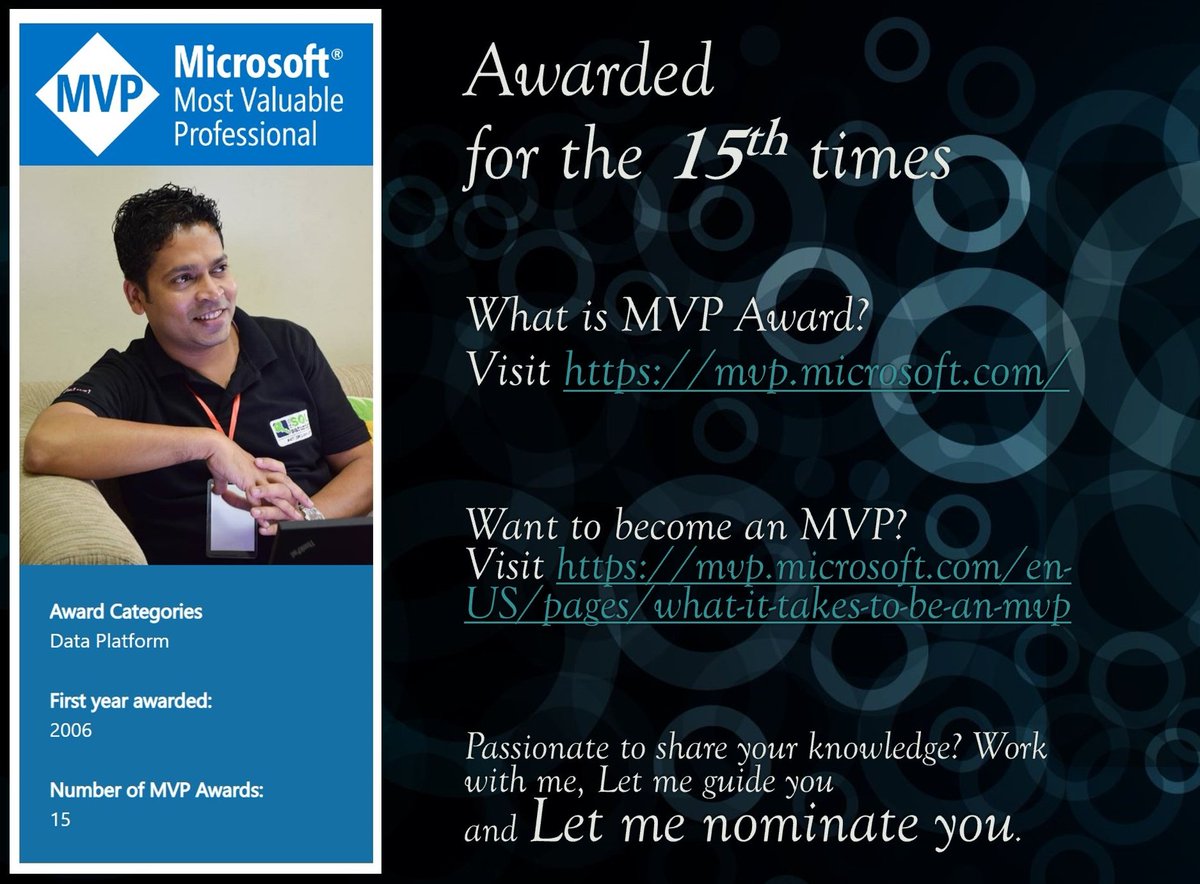 MVP Microsoft® Most Valuable Professional

Award Categories
Data Platform

First year awarded:
2006

Number of MVP Awards:
15

Awarded for the $15^{th}$ times

What is MVP Award?
Visit https://mvp.microsoft.com/

Want to become an MVP?
Visit https://mvp.microsoft.com/en-US/pages/what-it-takes-to-be-an-mvp

Passionate to share your knowledge? Work with me, Let me guide you and Let me nominate you.